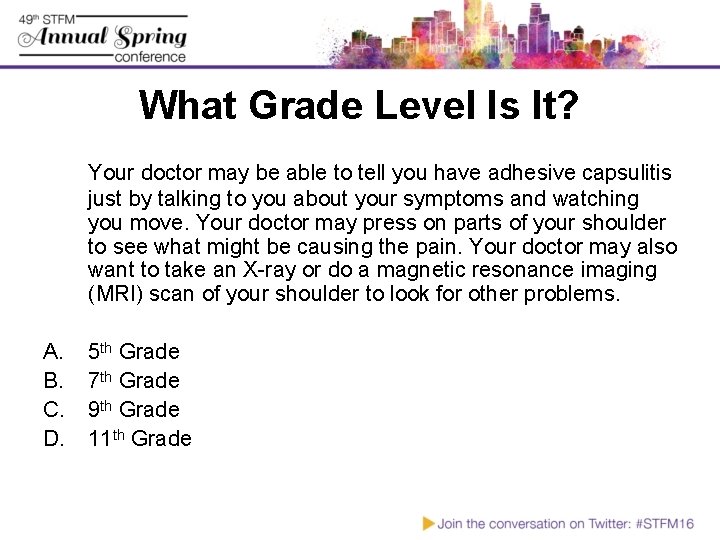 49th STFM Annual Spring conference

What Grade Level Is It?

Your doctor may be able to tell you have adhesive capsulitis just by talking to you about your symptoms and watching you move. Your doctor may press on parts of your shoulder to see what might be causing the pain. Your doctor may also want to take an X-ray or do a magnetic resonance imaging (MRI) scan of your shoulder to look for other problems.

A. 5th Grade
B. 7th Grade
C. 9th Grade
D. 11th Grade

Join the conversation on Twitter: #STFM16